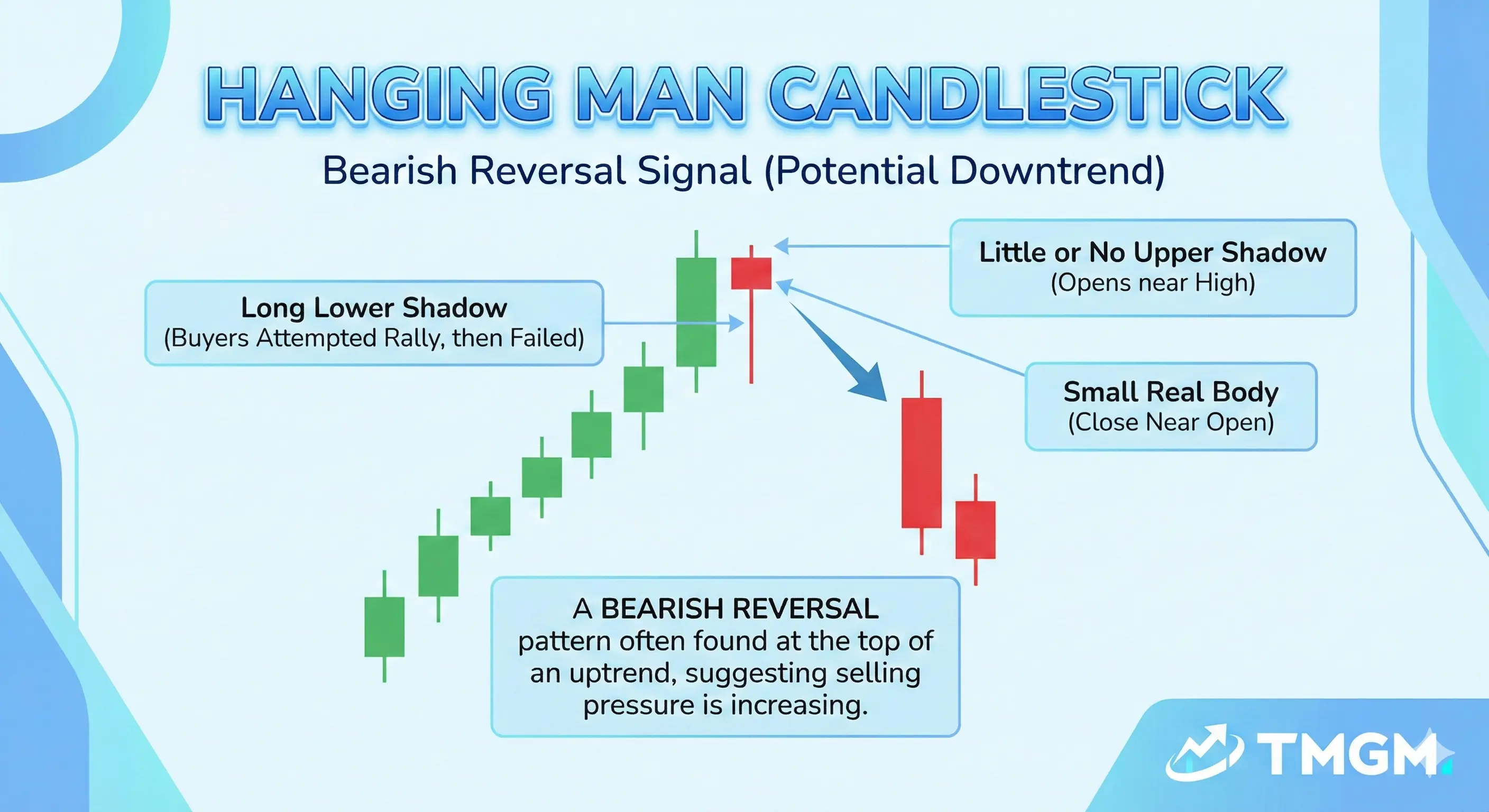 HANGING MAN CANDLESTICK

Bearish Reversal Signal (Potential Downtrend)

Long Lower Shadow
(Buyers Attempted Rally, then Failed)

Little or No Upper Shadow
(Opens near High)

Small Real Body
(Close Near Open)

A BEARISH REVERSAL pattern often found at the top of an uptrend, suggesting selling pressure is increasing.

TMGM